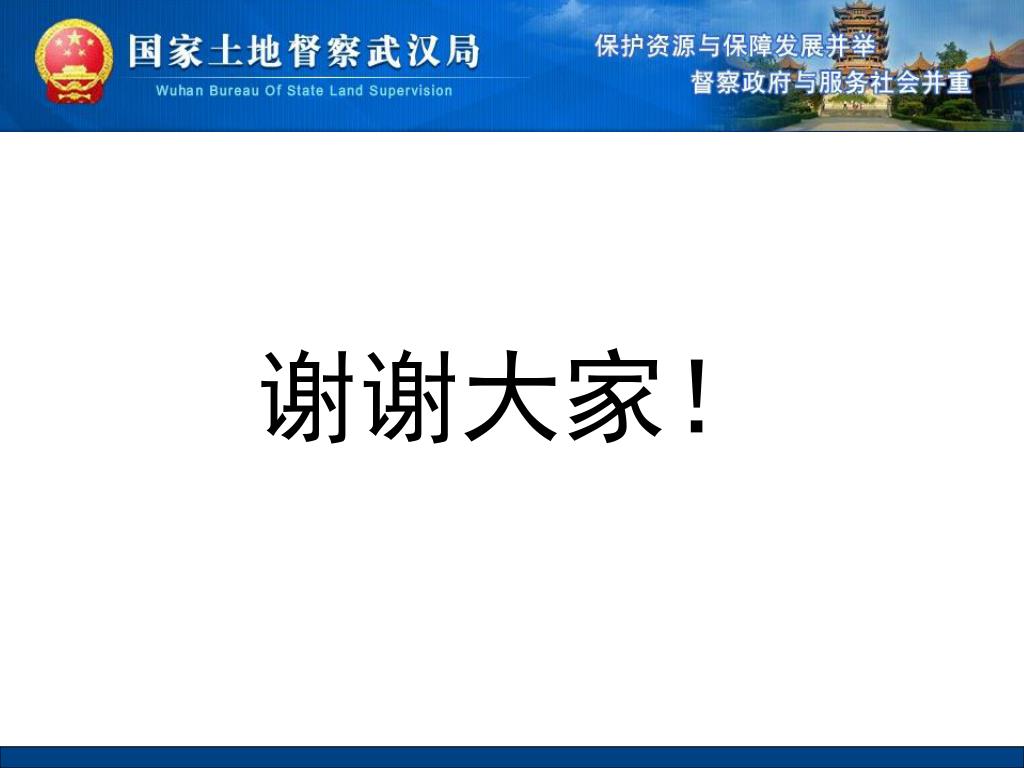 国家土地督察武汉局
Wuhan Bureau Of State Land Supervision

保护资源与保障发展并举
督察政府与服务社会并重

谢谢大家！